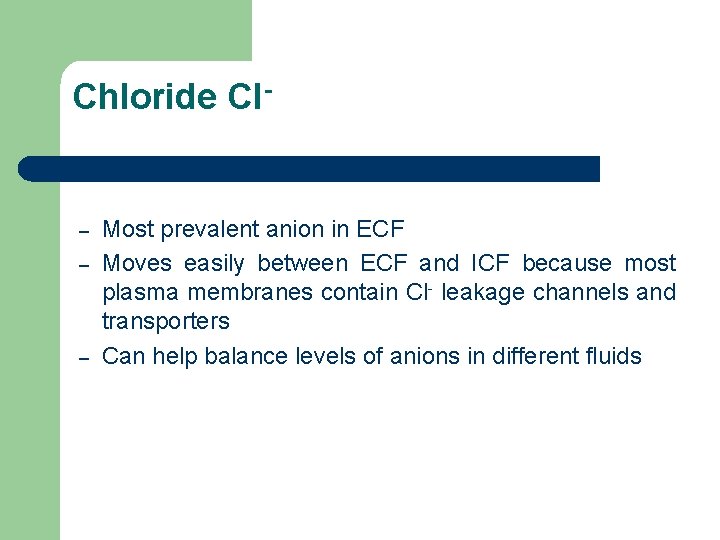 Chloride $Cl^-$

– Most prevalent anion in ECF
– Moves easily between ECF and ICF because most plasma membranes contain $Cl^-$ leakage channels and transporters
– Can help balance levels of anions in different fluids